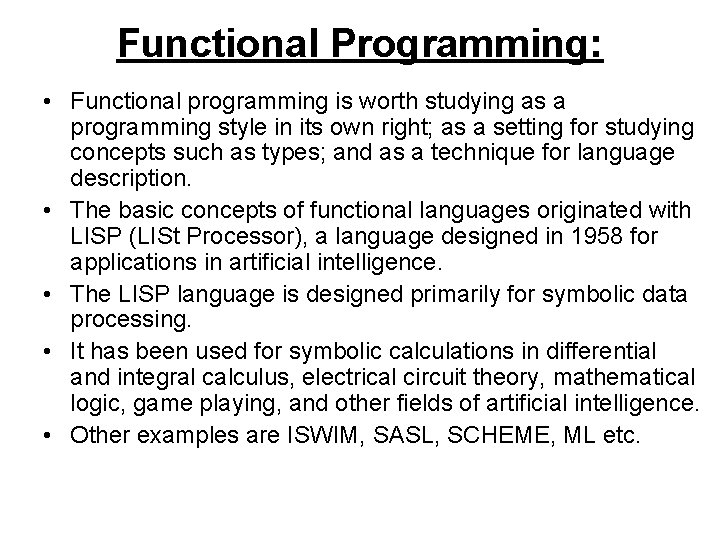 Functional Programming:

• Functional programming is worth studying as a programming style in its own right; as a setting for studying concepts such as types; and as a technique for language description.

• The basic concepts of functional languages originated with LISP (LISt Processor), a language designed in 1958 for applications in artificial intelligence.

• The LISP language is designed primarily for symbolic data processing.

• It has been used for symbolic calculations in differential and integral calculus, electrical circuit theory, mathematical logic, game playing, and other fields of artificial intelligence.

• Other examples are ISWIM, SASL, SCHEME, ML etc.